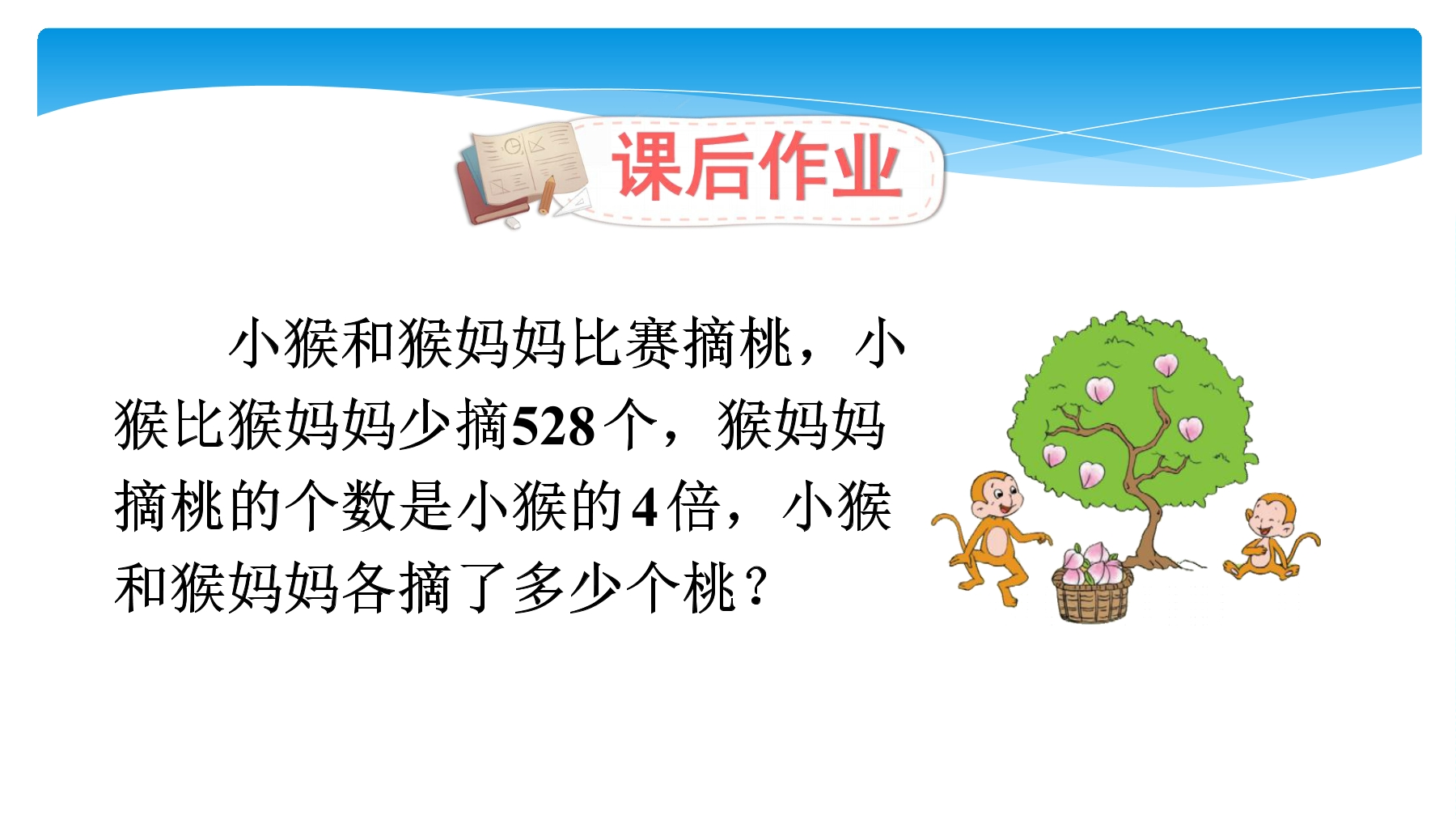 课后作业

小猴和猴妈妈比赛摘桃，小猴比猴妈妈少摘528个，猴妈妈摘桃的个数是小猴的4倍，小猴和猴妈妈各摘了多少个桃？